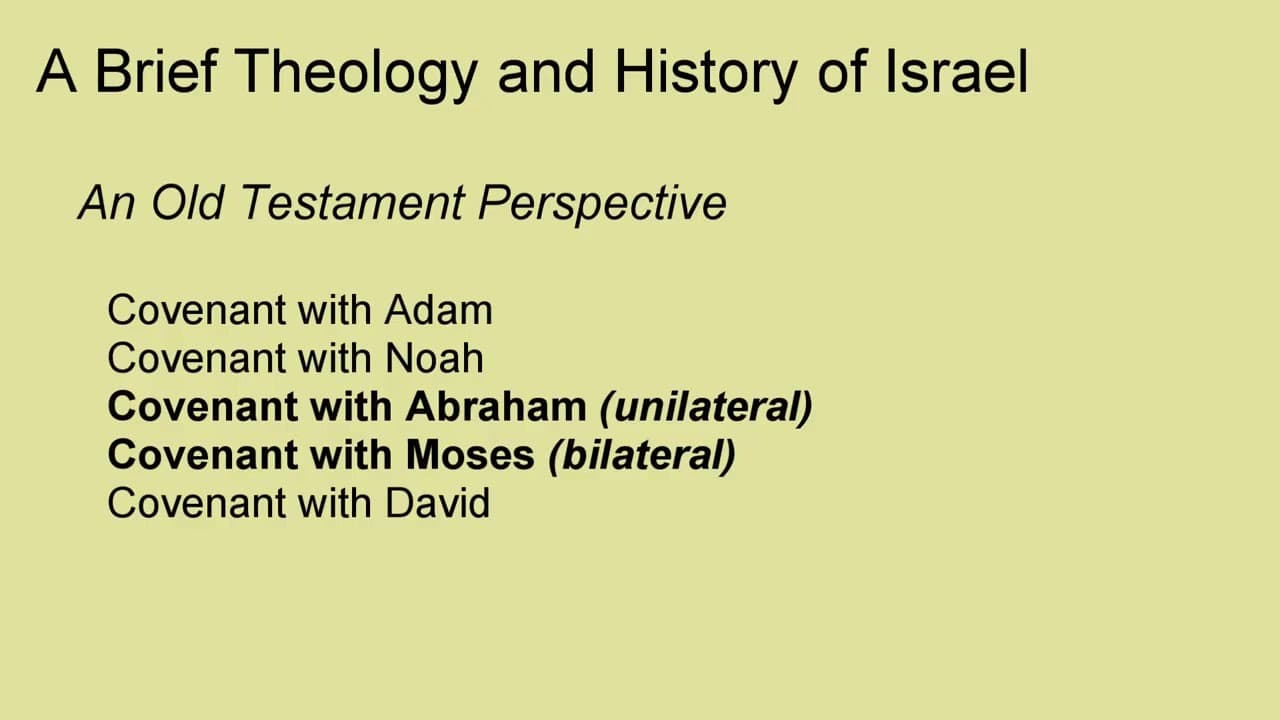 A Brief Theology and History of Israel

An Old Testament Perspective

Covenant with Adam
Covenant with Noah
Covenant with Abraham (unilateral)
Covenant with Moses (bilateral)
Covenant with David